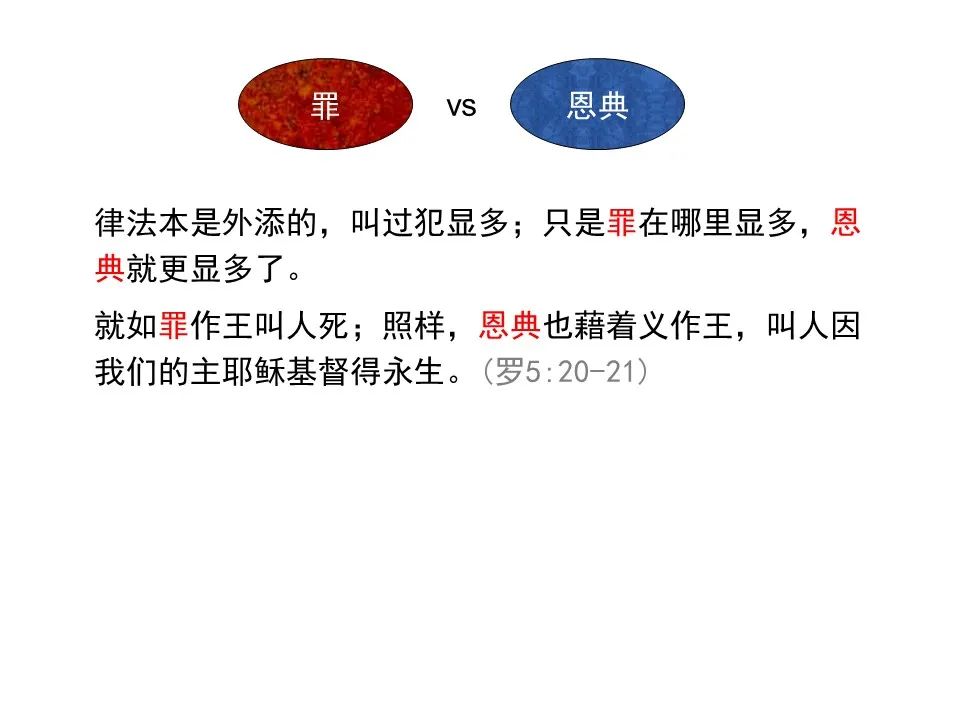 罪 vs 恩典

律法本是外添的，叫过犯显多；只是罪在哪里显多，恩典就更显多了。

就如罪作王叫人死；照样，恩典也藉着义作王，叫人因我们的主耶稣基督得永生。（罗5:20-21）